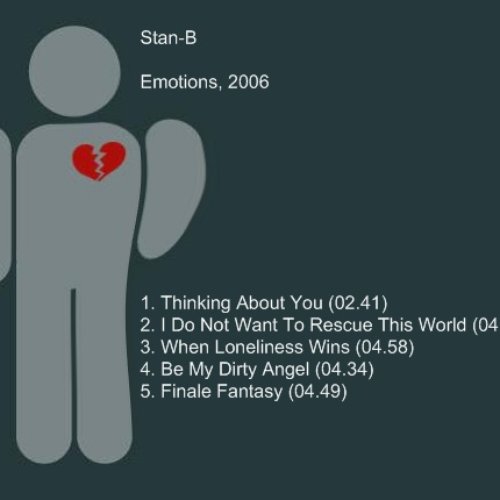 Stan-B

Emotions, 2006

1. Thinking About You (02.41)
2. I Do Not Want To Rescue This World (04
3. When Loneliness Wins (04.58)
4. Be My Dirty Angel (04.34)
5. Finale Fantasy (04.49)